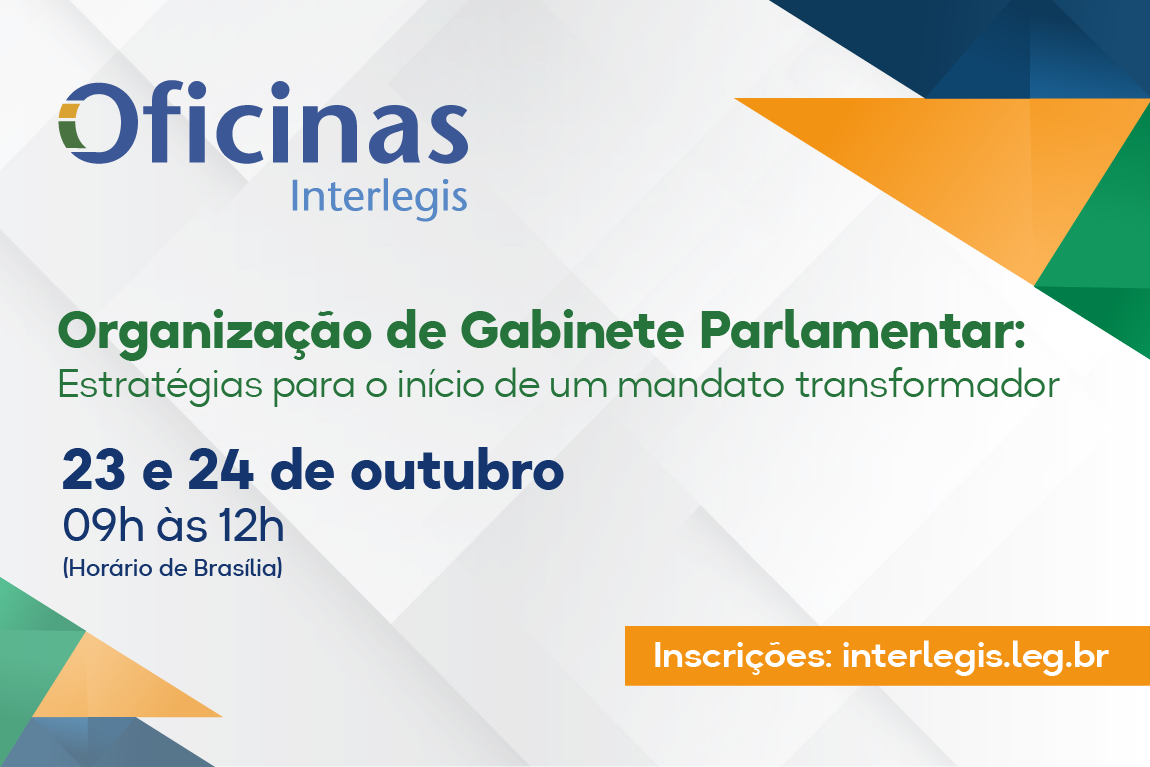 Oficinas
Interlegis

Organização de Gabinete Parlamentar:
Estratégias para o início de um mandato transformador

23 e 24 de outubro
09h às 12h
(Horário de Brasília)

Inscrições: interlegis.leg.br